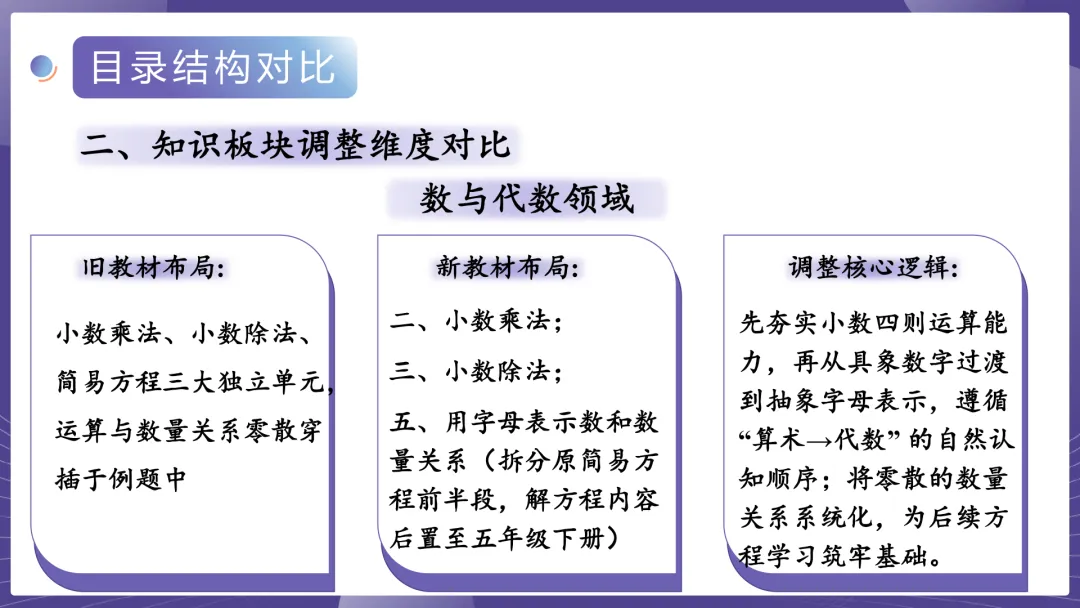 目录结构对比

二、知识板块调整维度对比

数与代数领域

旧教材布局:

小数乘法、小数除法、简易方程三大独立单元,运算与数量关系零散穿插于例题中

新教材布局:

二、小数乘法;

三、小数除法;

五、用字母表示数和数量关系(拆分原简易方程前半段,解方程内容后置至五年级下册)

调整核心逻辑:

先夯实小数四则运算能力,再从具象数字过渡到抽象字母表示,遵循“算术→代数”的自然认知顺序;将零散的数量关系系统化,为后续方程学习筑牢基础。